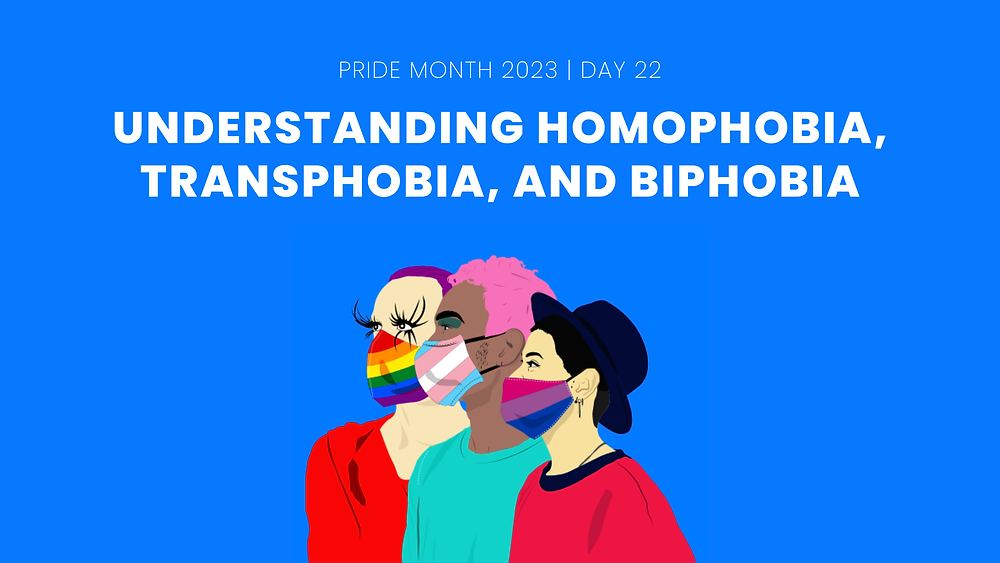 PRIDE MONTH 2023 | DAY 22

UNDERSTANDING HOMOPHOBIA, TRANSPHOBIA, AND BIPHOBIA